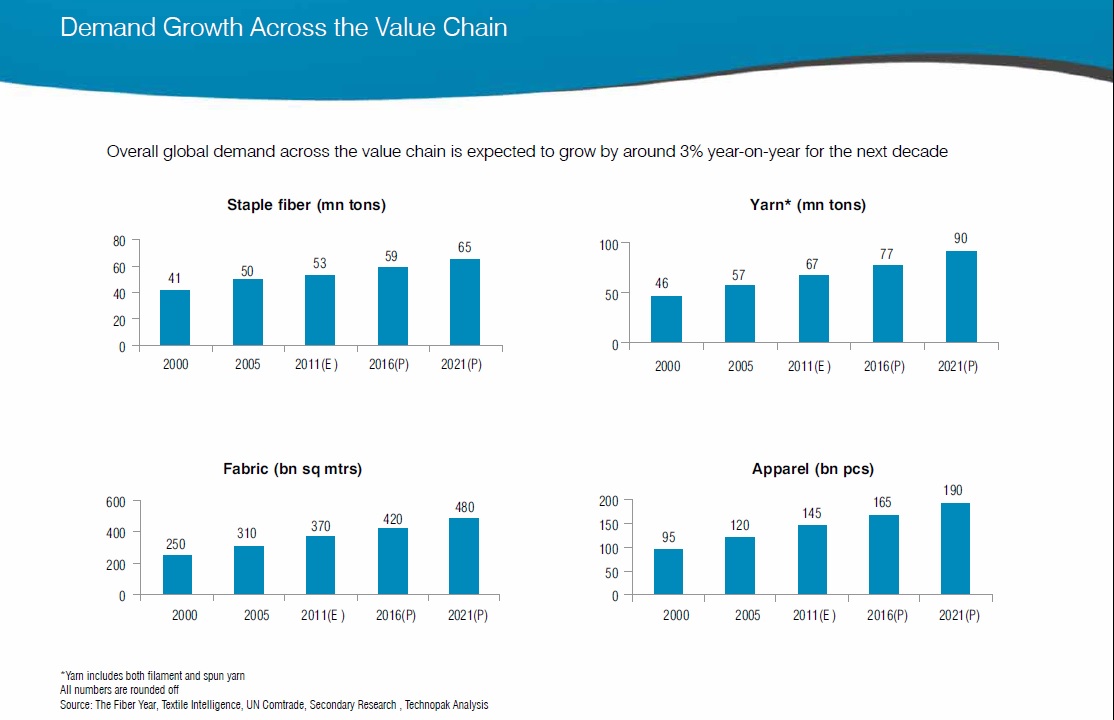 Demand Growth Across the Value Chain

Overall global demand across the value chain is expected to grow by around 3% year-on-year for the next decade

Staple fiber (mn tons)

80
60
40
20
0

41 50 53 59 65

2000 2005 2011(E) 2016(P) 2021(P)

Yarn* (mn tons)

100
50
0

46 57 67 77 90

2000 2005 2011(E) 2016(P) 2021(P)

Fabric (bn sq mtrs)

600
400
200
0

250 310 370 420 480

2000 2005 2011(E) 2016(P) 2021(P)

Apparel (bn pcs)

200
150
100
50
0

95 120 145 165 190

2000 2005 2011(E) 2016(P) 2021(P)

*Yarn includes both filament and spun yarn
All numbers are rounded off
Source: The Fiber Year, Textile Intelligence, UN Comtrade, Secondary Research , Technopak Analysis